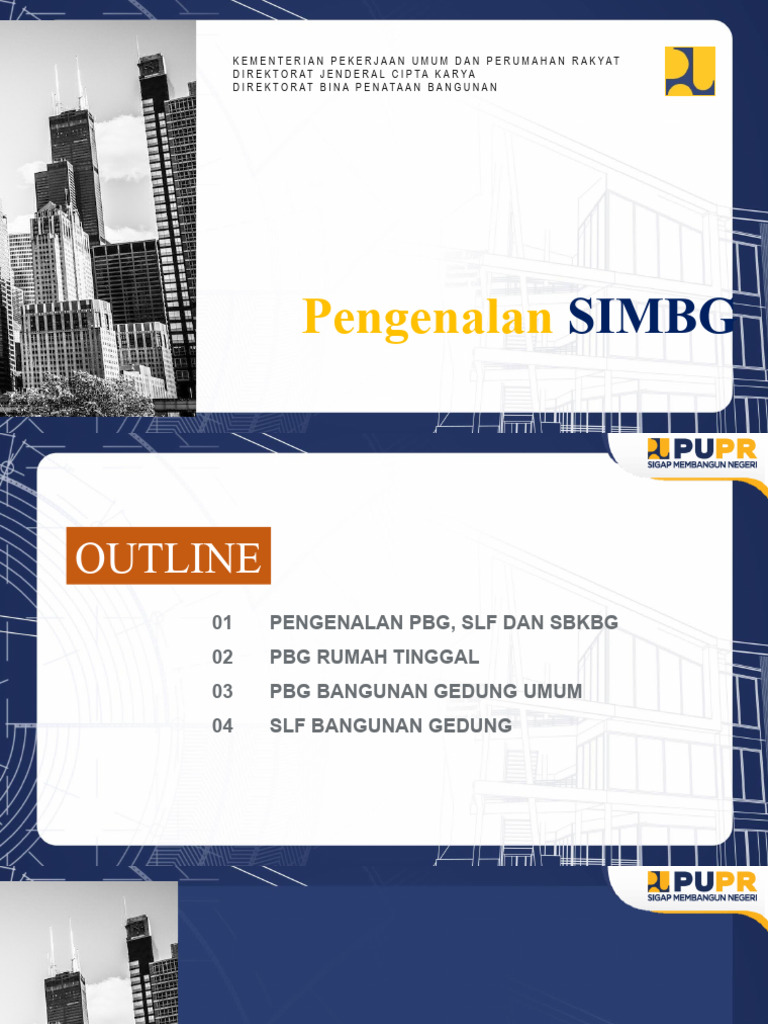 KEMENTERIAN PEKERJAAN UMUM DAN PERUMAHAN RAKYAT
DIREKTORAT JENDERAL CIPTA KARYA
DIREKTORAT BINA PENATAAN BANGUNAN

Pengenalan SIMBG

PUPR
SIGAP MEMBANGUN NEGERI

OUTLINE

01 PENGENALAN PBG, SLF DAN SBKBG
02 PBG RUMAH TINGGAL
03 PBG BANGUNAN GEDUNG UMUM
04 SLF BANGUNAN GEDUNG

PUPR
SIGAP MEMBANGUN NEGERI